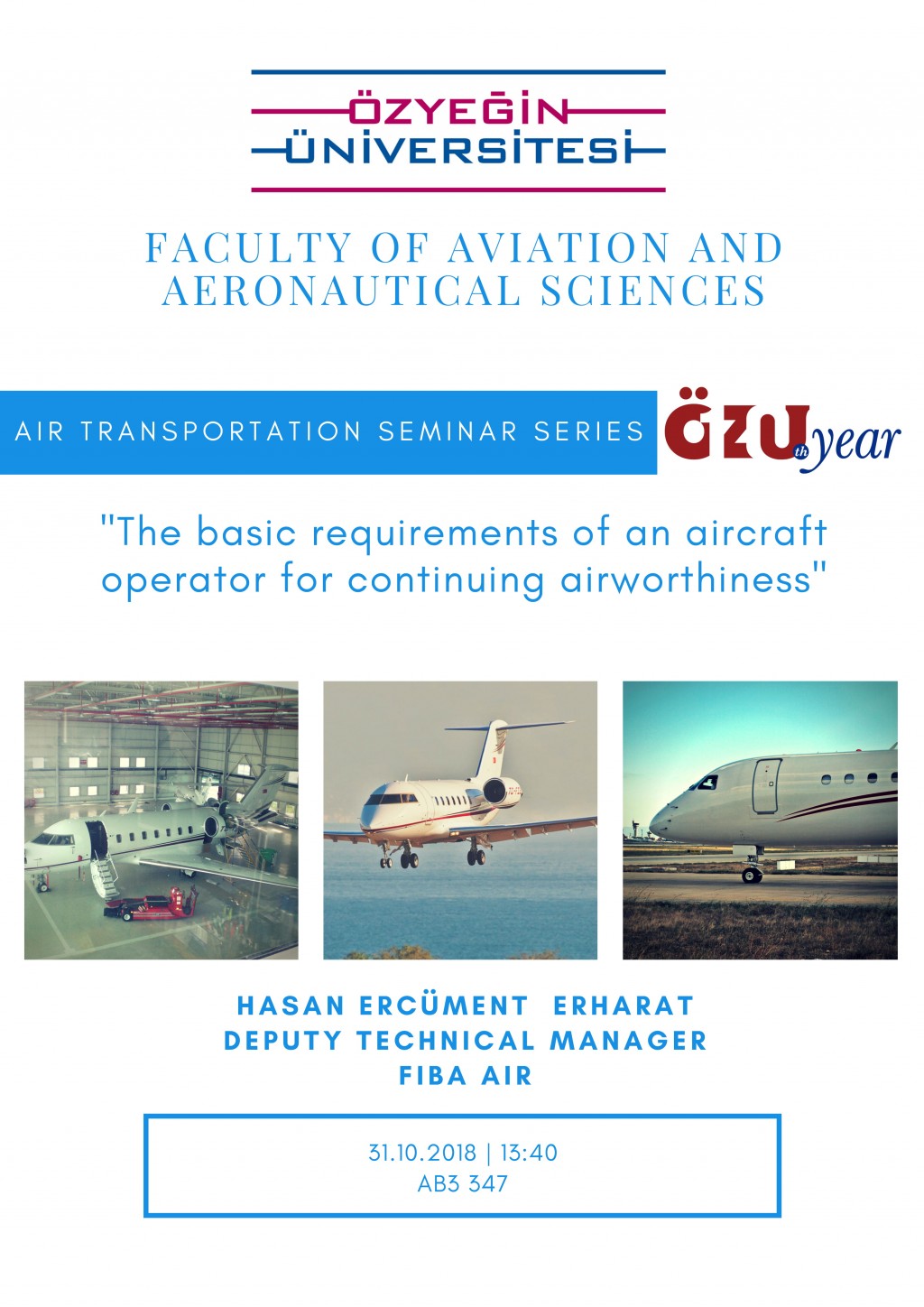 ÖZYEĞİN
ÜNİVERSİTESİ

FACULTY OF AVIATION AND AERONAUTICAL SCIENCES

AIR TRANSPORTATION SEMINAR SERIES

ÖZU th year

"The basic requirements of an aircraft operator for continuing airworthiness"

HASAN ERCÜMENT ERHARAT
DEPUTY TECHNICAL MANAGER
FIBA AIR

31.10.2018 | 13:40
AB3 347